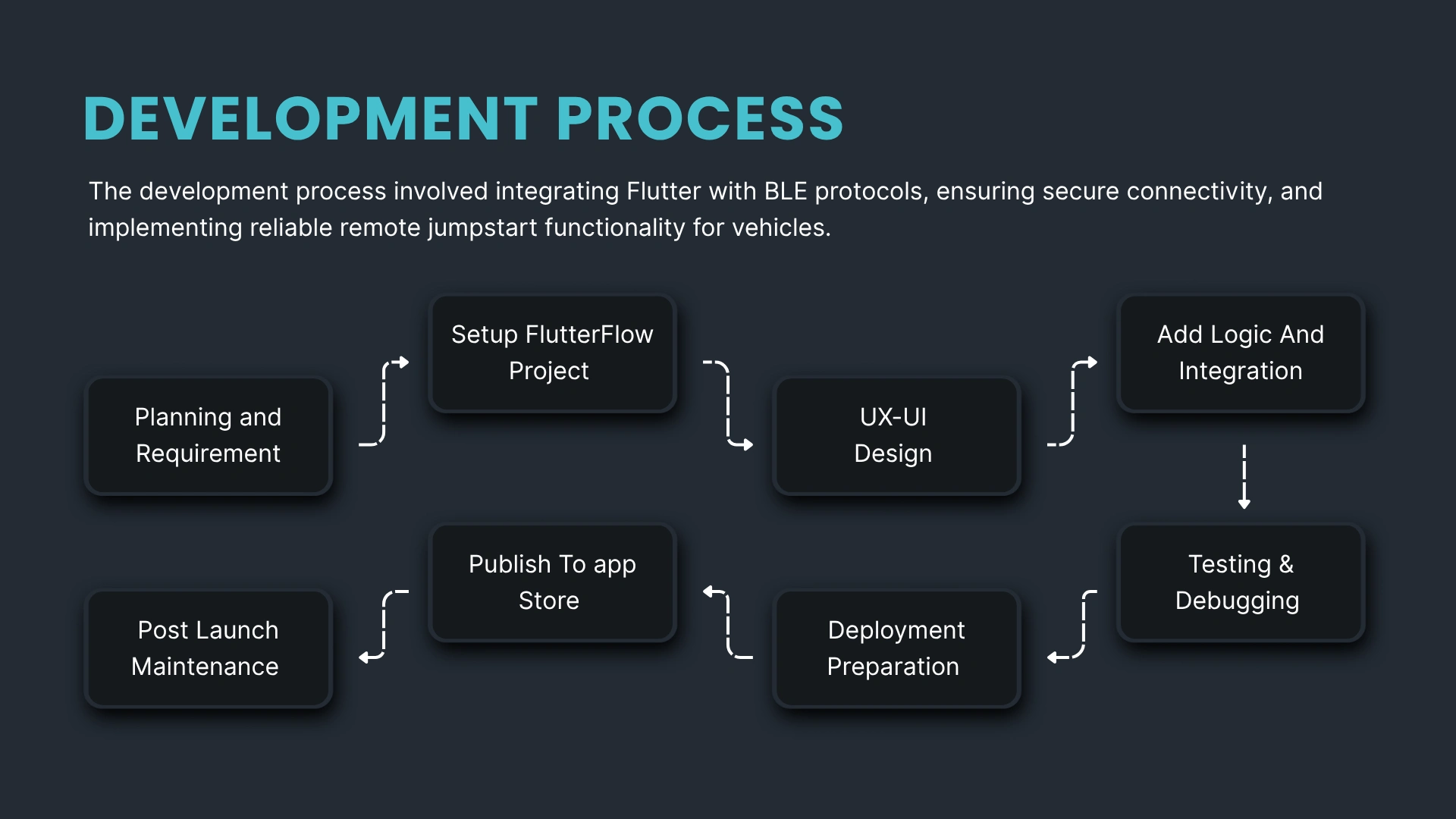 DEVELOPMENT PROCESS

The development process involved integrating Flutter with BLE protocols, ensuring secure connectivity, and implementing reliable remote jumpstart functionality for vehicles.

Planning and Requirement

Setup FlutterFlow Project

UX-UI Design

Add Logic And Integration

Testing & Debugging

Deployment Preparation

Publish To app Store

Post Launch Maintenance